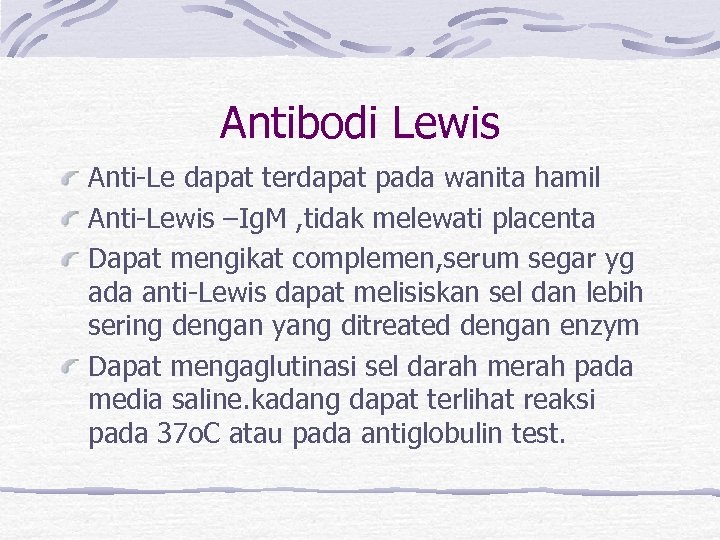 Antibodi Lewis

Anti-Le dapat terdapat pada wanita hamil

Anti-Lewis –IgM ,tidak melewati placenta

Dapat mengikat complemen,serum segar yg ada anti-Lewis dapat melisiskan sel dan lebih sering dengan yang ditreated dengan enzym

Dapat mengaglutinasi sel darah merah pada media saline.kadang dapat terlihat reaksi pada 37oC atau pada antiglobulin test.